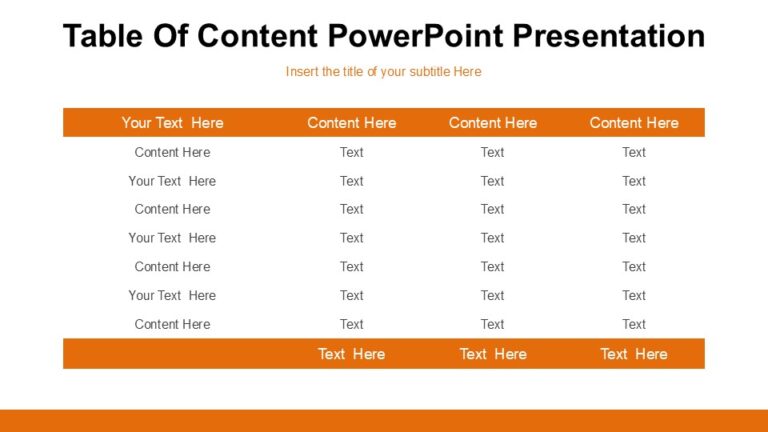 Table Of Content PowerPoint Presentation

Insert the title of your subtitle Here

| Your Text Here | Content Here | Content Here | Content Here |
|---|---|---|---|
| Content Here | Text | Text | Text |
| Your Text Here | Text | Text | Text |
| Content Here | Text | Text | Text |
| Your Text Here | Text | Text | Text |
| Content Here | Text | Text | Text |
| Your Text Here | Text | Text | Text |
| Content Here | Text | Text | Text |
| | Text Here | Text Here | Text Here |